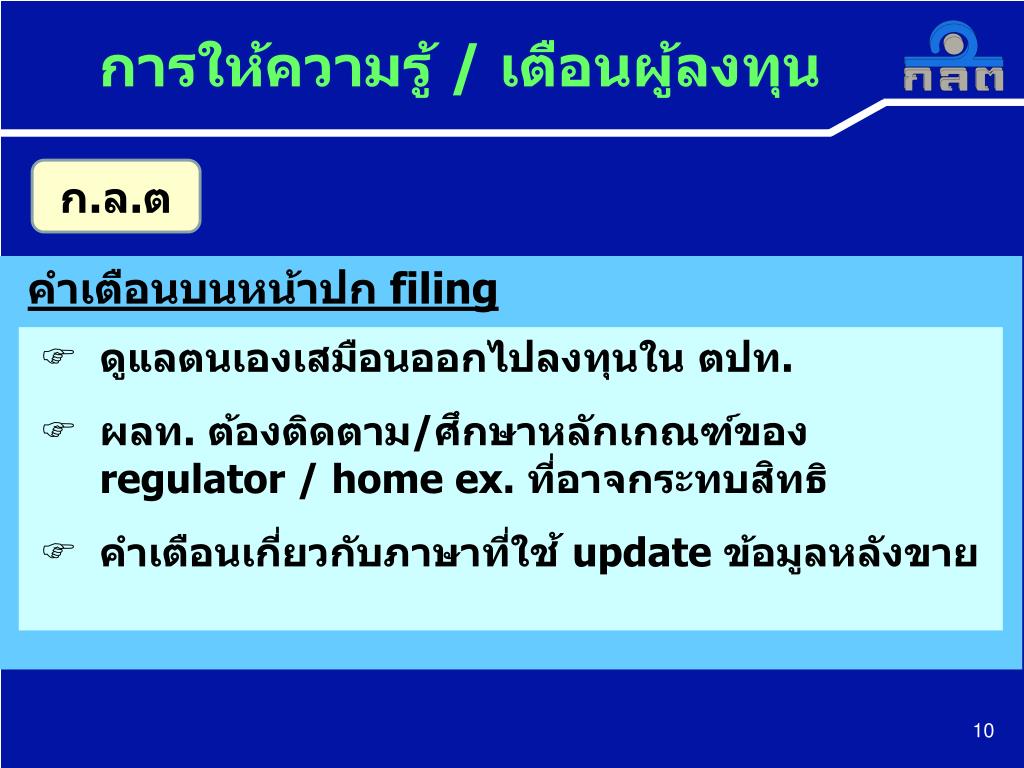 การให้ความรู้ / เตือนผู้ลงทุน

กลต

ก.ล.ต

คำเตือนบนหน้าปก filing

☞ ดูแลตนเองเสมือนออกไปลงทุนใน ตปท.

☞ ผลท. ต้องติดตาม/ศึกษาหลักเกณฑ์ของ regulator / home ex. ที่อาจกระทบสิทธิ

☞ คำเตือนเกี่ยวกับภาษาที่ใช้ update ข้อมูลหลังขาย

10